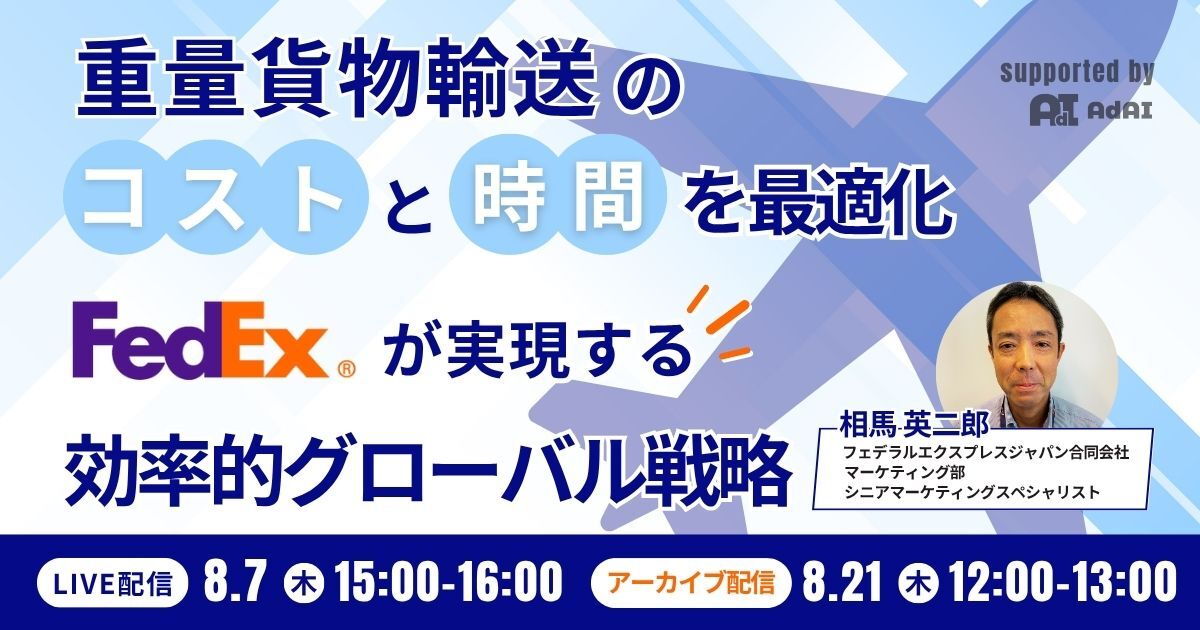 重量貨物輸送の
コストと時間を最適化

supported by
AdAI

FedEx® が実現する
効率的グローバル戦略

相馬 英二郎
フェデラルエクスプレスジャパン合同会社
マーケティング部
シニアマーケティングスペシャリスト

LIVE配信 8.7 木 15:00-16:00 アーカイブ配信 8.21 木 12:00-13:00